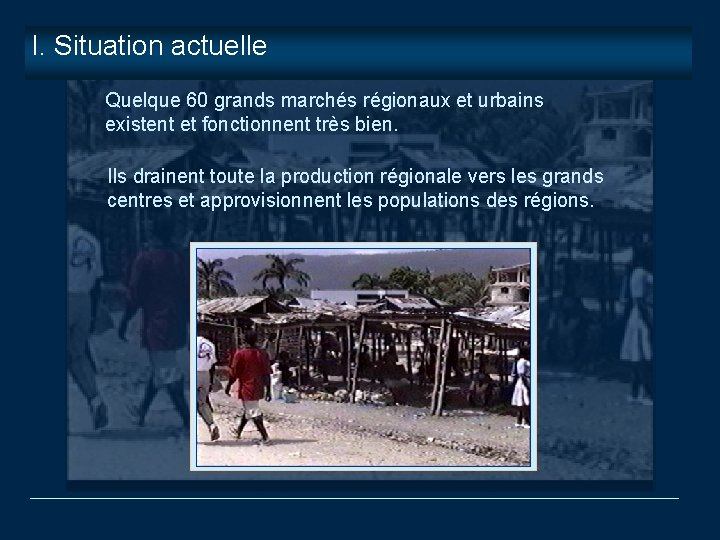 I. Situation actuelle

Quelque 60 grands marchés régionaux et urbains existent et fonctionnent très bien.

Ils drainent toute la production régionale vers les grands centres et approvisionnent les populations des régions.